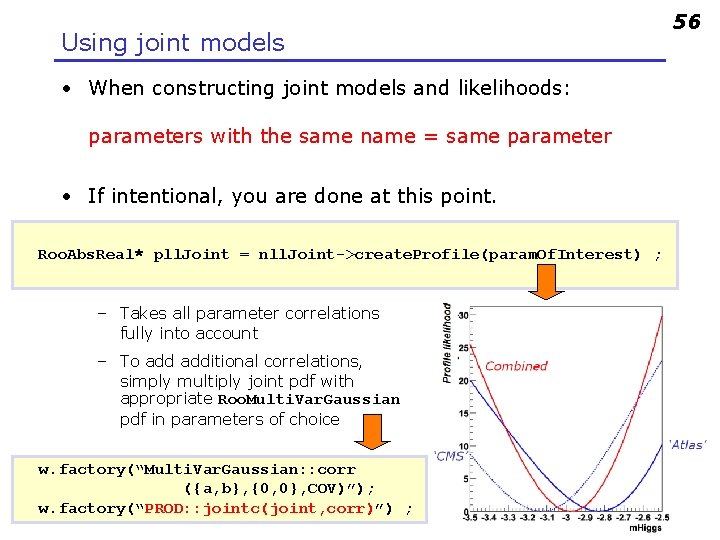 56

Using joint models

• When constructing joint models and likelihoods:

parameters with the same name = same parameter

• If intentional, you are done at this point.

RooAbsReal* pllJoint = nllJoint->createProfile(paramOfInterest) ;

– Takes all parameter correlations fully into account

– To add additional correlations, simply multiply joint pdf with appropriate RooMultiVarGaussian pdf in parameters of choice

w.factory("MultiVarGaussian::corr ({a,b},{0,0},COV)");
w.factory("PROD::jointc(joint,corr)") ;

Profile likelihood
30
25
20
15
10
5
0
Combined
'CMS'
'Atlas'
-3.5 -3.4 -3.3 -3.2 -3.1 -3 -2.9 -2.8 -2.7 -2.6 -2.5
mHiggs